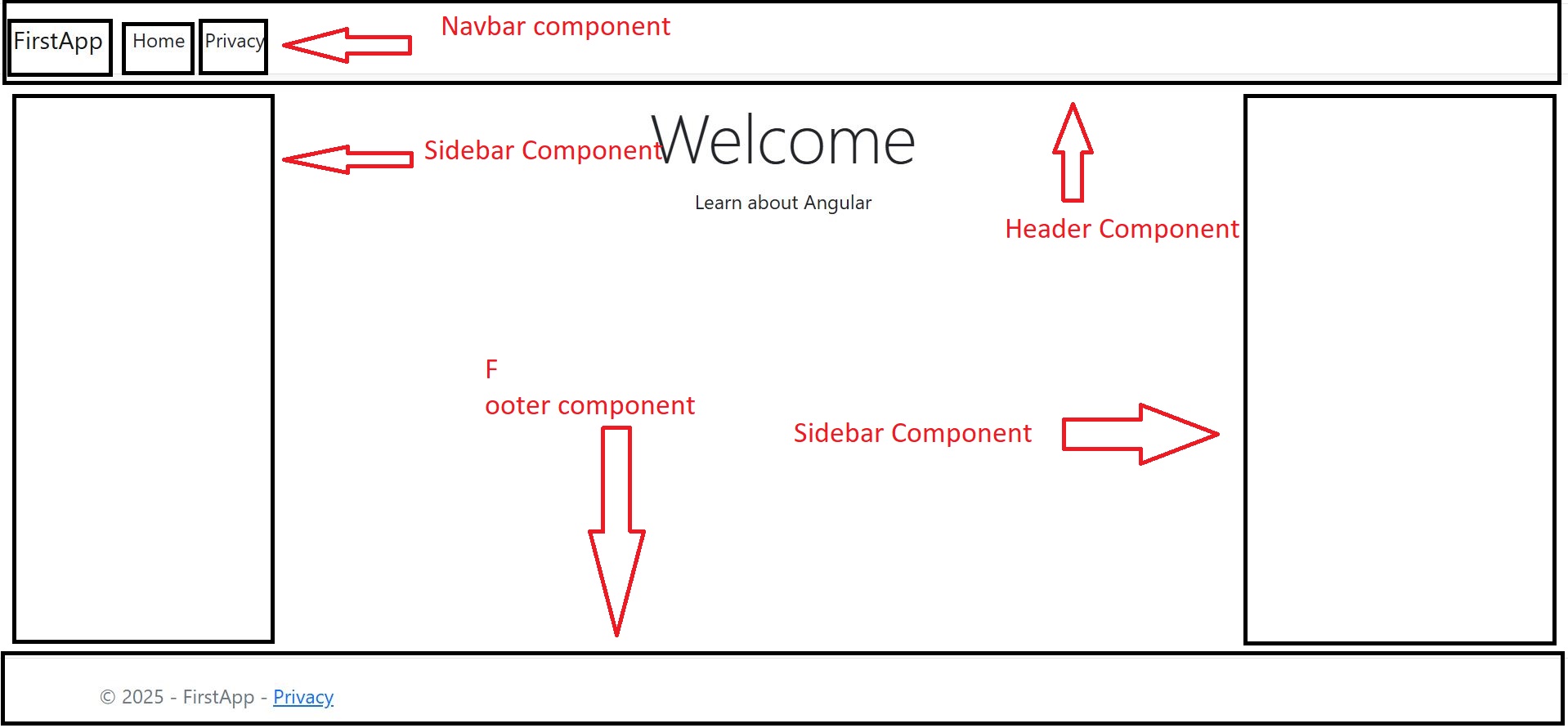 FirstApp Home Privacy

Navbar component

Sidebar Component

Welcome

Learn about Angular

Header Component

F
ooter component

Sidebar Component

© 2025 - FirstApp - Privacy